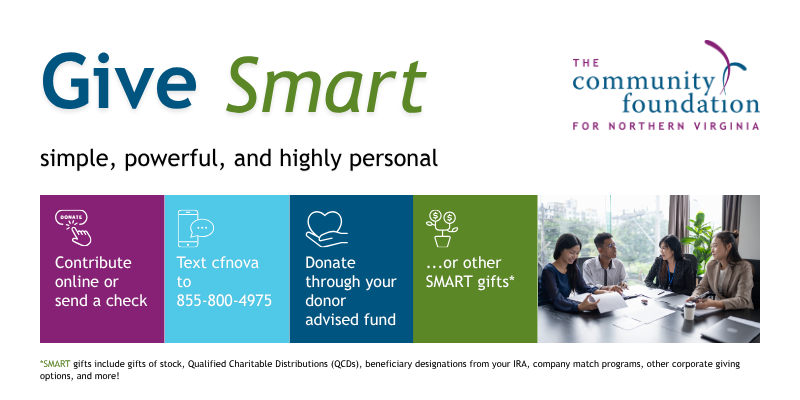 Give Smart

THE community foundation FOR NORTHERN VIRGINIA

simple, powerful, and highly personal

DONATE

Contribute online or send a check

Text cfnova to 855-800-4975

Donate through your donor advised fund

...or other SMART gifts*

*SMART gifts include gifts of stock, Qualified Charitable Distributions (QCDs), beneficiary designations from your IRA, company match programs, other corporate giving options, and more!